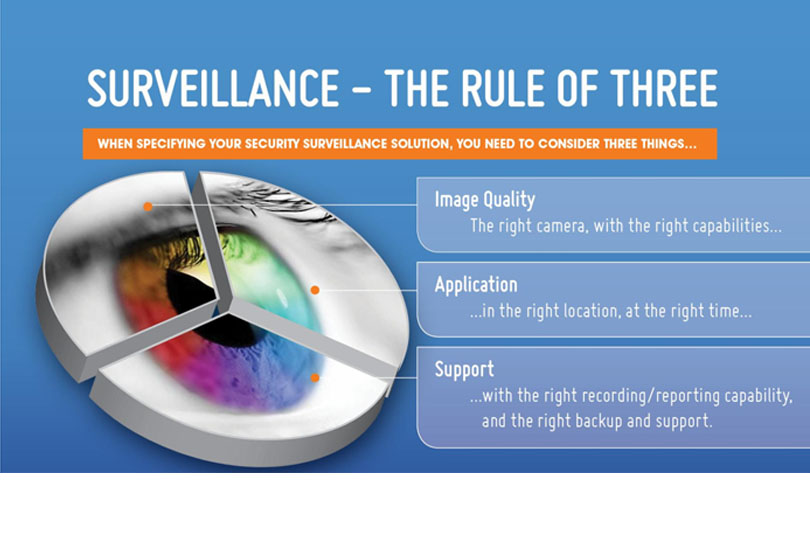 SURVEILLANCE – THE RULE OF THREE

WHEN SPECIFYING YOUR SECURITY SURVEILLANCE SOLUTION, YOU NEED TO CONSIDER THREE THINGS...

Image Quality
The right camera, with the right capabilities...

Application
...in the right location, at the right time...

Support
...with the right recording/reporting capability, and the right backup and support.